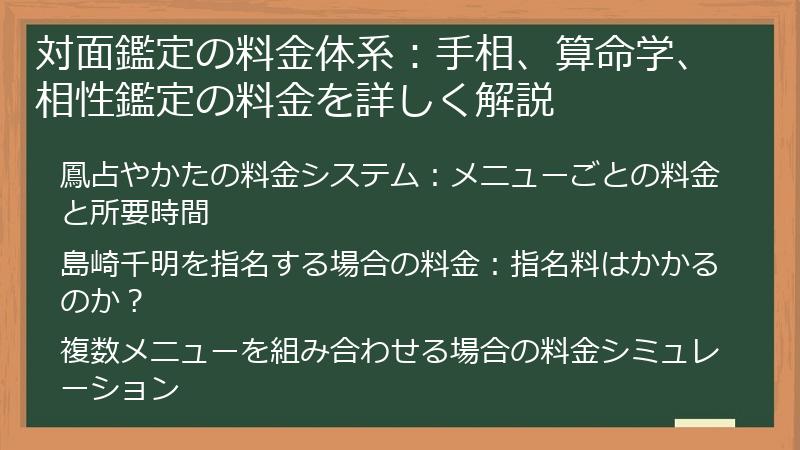 対面鑑定の料金体系：手相、算命学、相性鑑定の料金を詳しく解説

鳳占やかたの料金システム：メニューごとの料金と所要時間

島崎千明を指名する場合の料金：指名料はかかるのか？

複数メニューを組み合わせる場合の料金シミュレーション